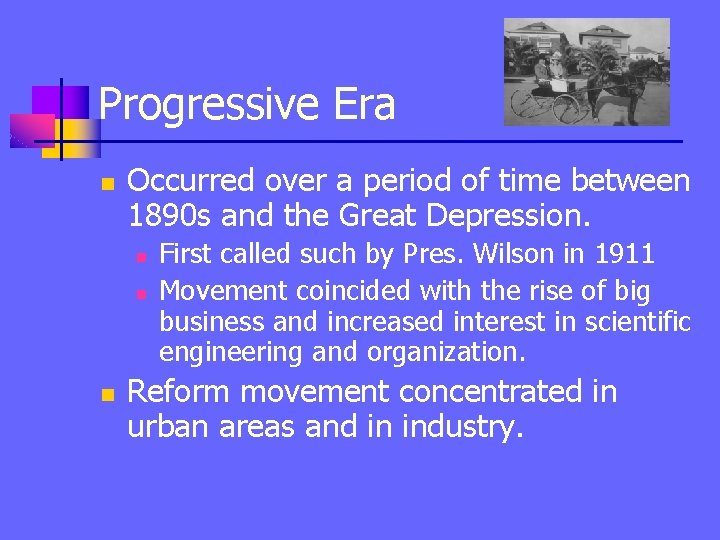 Progressive Era

Occurred over a period of time between 1890s and the Great Depression.

First called such by Pres. Wilson in 1911

Movement coincided with the rise of big business and increased interest in scientific engineering and organization.

Reform movement concentrated in urban areas and in industry.